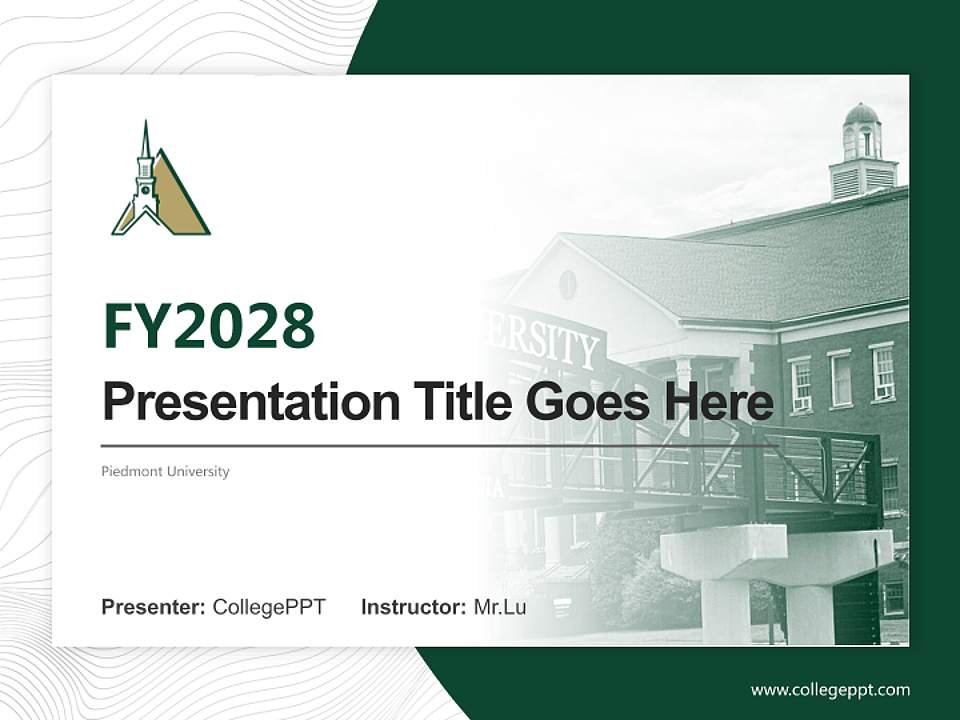 FY2028
Presentation Title Goes Here

Piedmont University

ERSITY

Presenter: CollegePPT Instructor: Mr.Lu

www.collegeppt.com